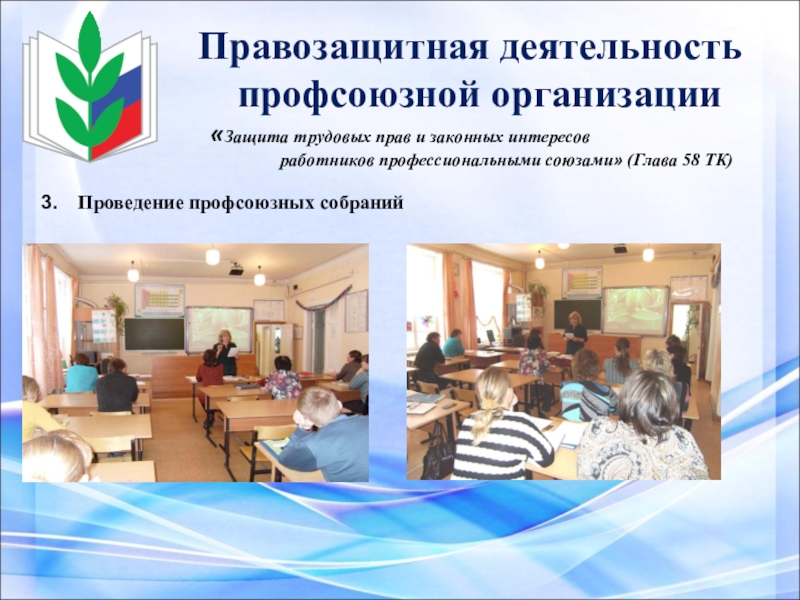 Правозащитная деятельность профсоюзной организации

«Защита трудовых прав и законных интересов работников профессиональными союзами» (Глава 58 ТК)

3. Проведение профсоюзных собраний